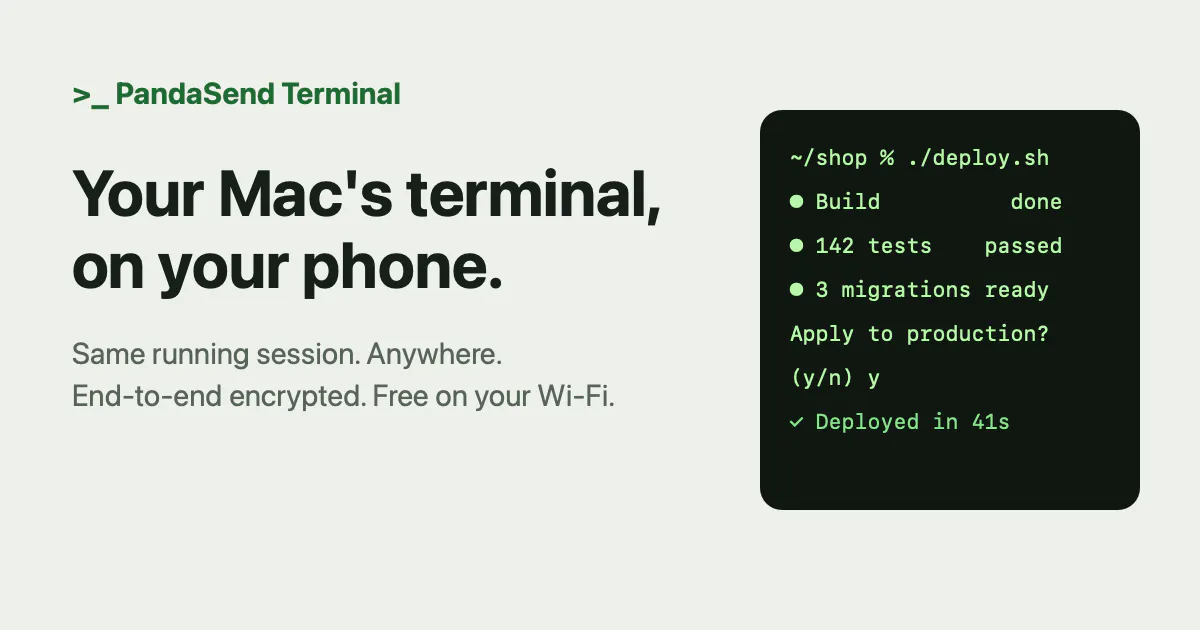 >_ PandaSend Terminal

Your Mac's terminal, on your phone.

Same running session. Anywhere.
End-to-end encrypted. Free on your Wi-Fi.

~/shop % ./deploy.sh
• Build done
• 142 tests passed
• 3 migrations ready
Apply to production?
(y/n) y
✓ Deployed in 41s